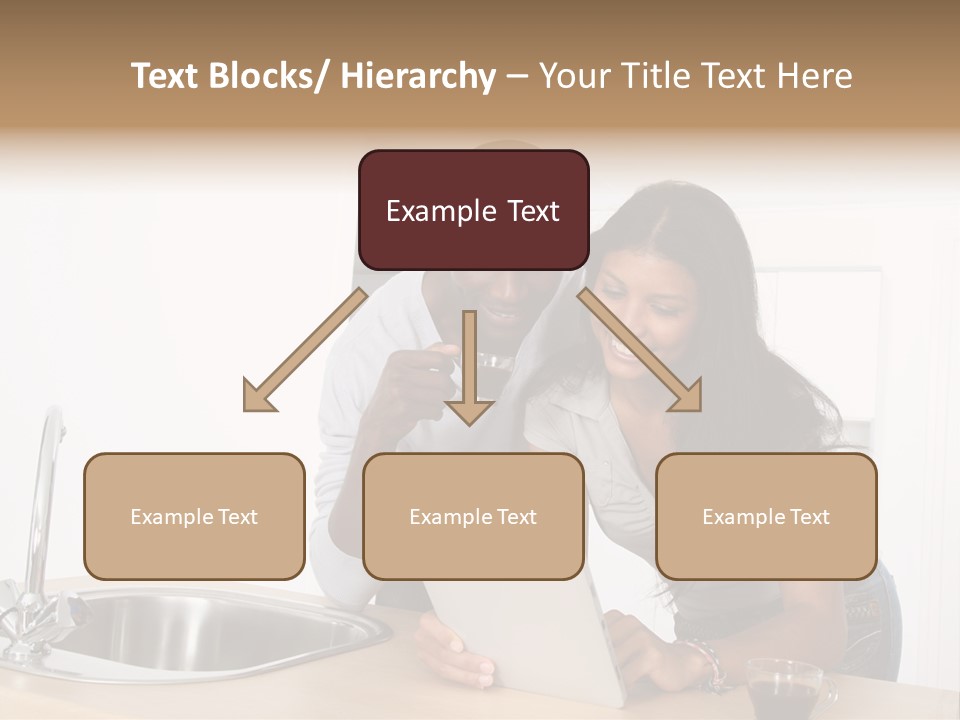 Text Blocks/ Hierarchy – Your Title Text Here

Example Text

Example Text

Example Text

Example Text